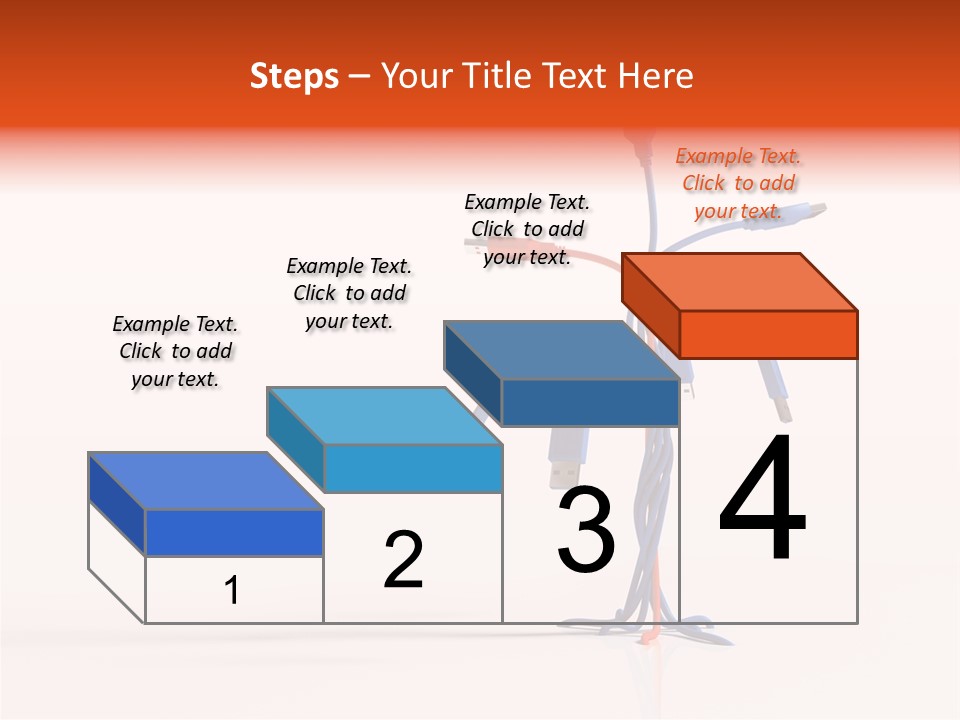 Steps – Your Title Text Here

Example Text. Click to add your text.

Example Text. Click to add your text.

Example Text. Click to add your text.

Example Text. Click to add your text.

1

2

3

4